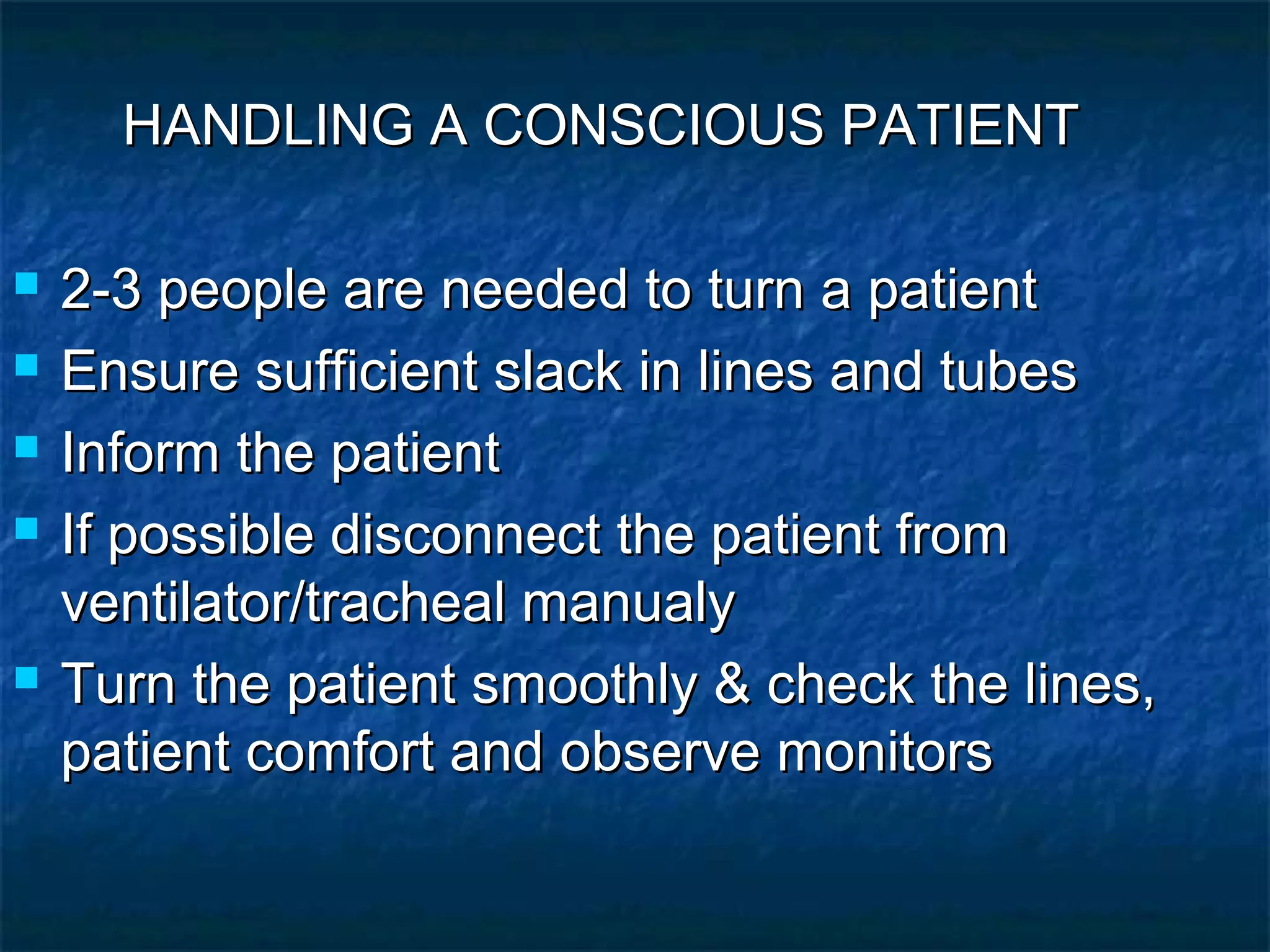 HANDLING A CONSCIOUS PATIENT

- 2-3 people are needed to turn a patient
- Ensure sufficient slack in lines and tubes
- Inform the patient
- If possible disconnect the patient from ventilator/tracheal manualy
- Turn the patient smoothly & check the lines, patient comfort and observe monitors